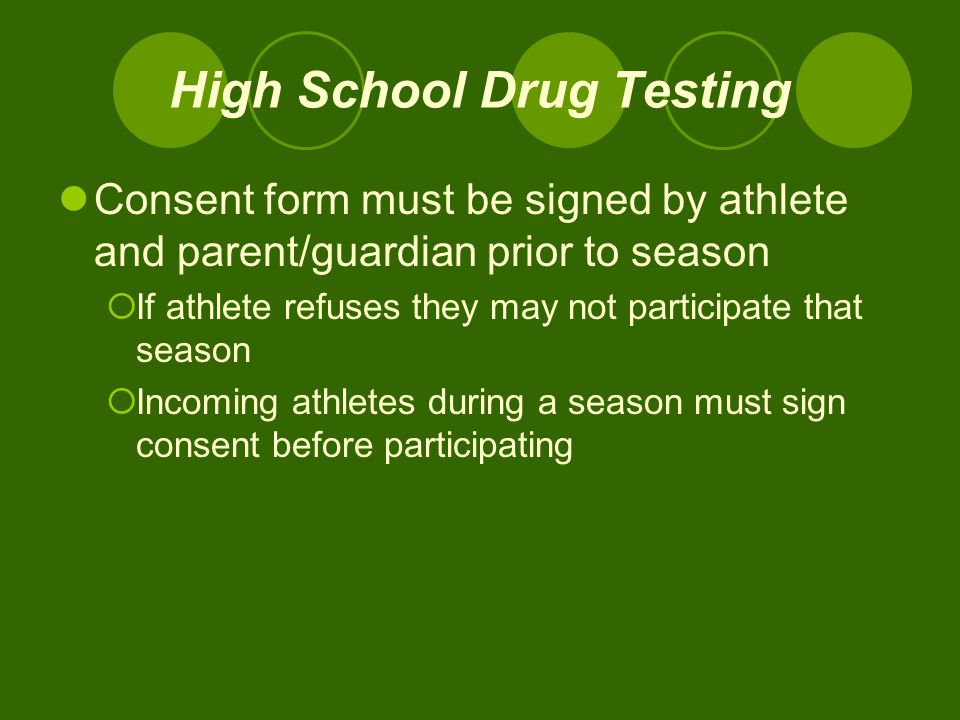 High School Drug Testing

Consent form must be signed by athlete and parent/guardian prior to season

If athlete refuses they may not participate that season

Incoming athletes during a season must sign consent before participating